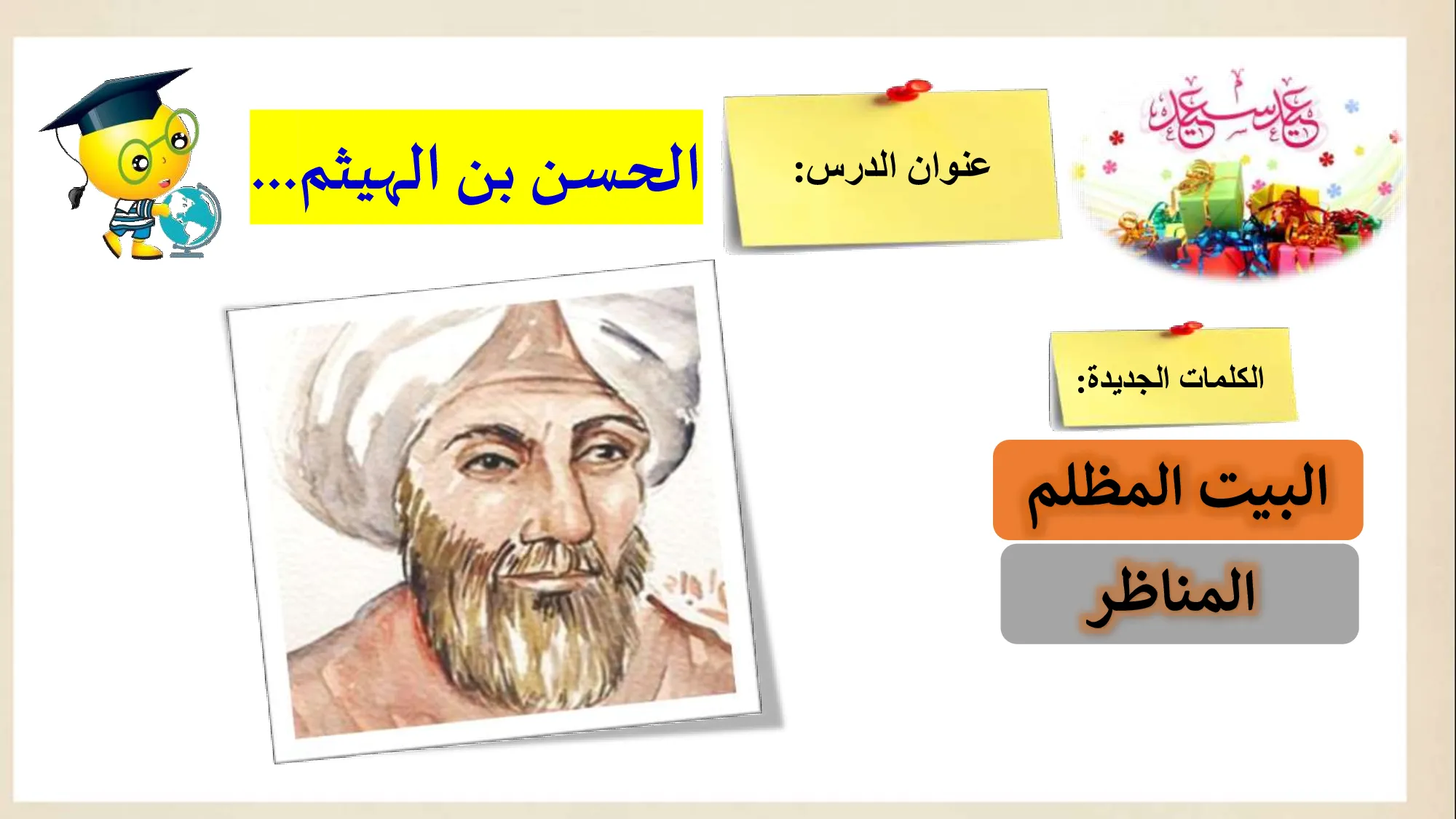 عيد سعيد

عنوان الدرس:

الحسن بن الهيثم...

الكلمات الجديدة:

البيت المظلم

المناظر